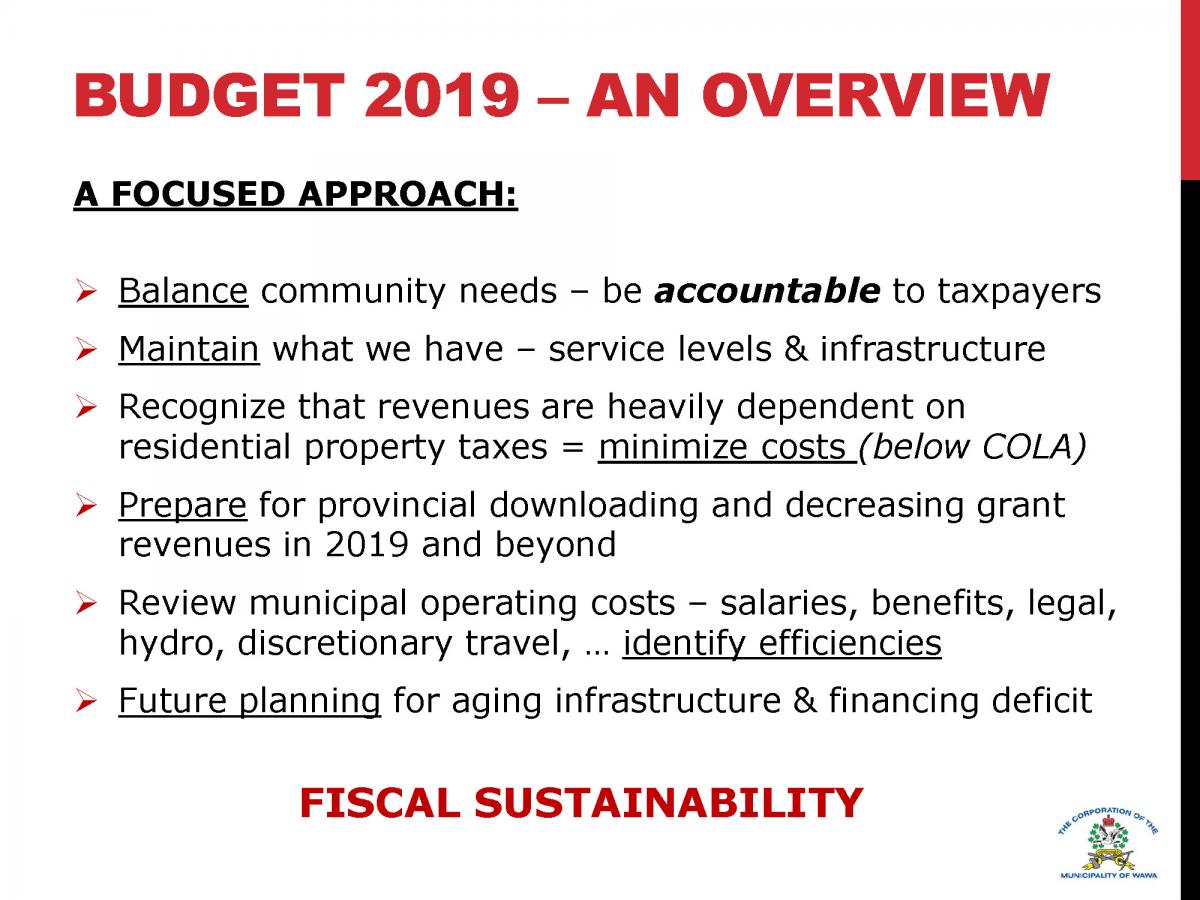 BUDGET 2019 – AN OVERVIEW

A FOCUSED APPROACH:

➢ Balance community needs – be accountable to taxpayers

➢ Maintain what we have – service levels & infrastructure

➢ Recognize that revenues are heavily dependent on residential property taxes = minimize costs (below COLA)

➢ Prepare for provincial downloading and decreasing grant revenues in 2019 and beyond

➢ Review municipal operating costs – salaries, benefits, legal, hydro, discretionary travel, … identify efficiencies

➢ Future planning for aging infrastructure & financing deficit

FISCAL SUSTAINABILITY

THE CORPORATION OF THE MUNICIPALITY OF WAWA